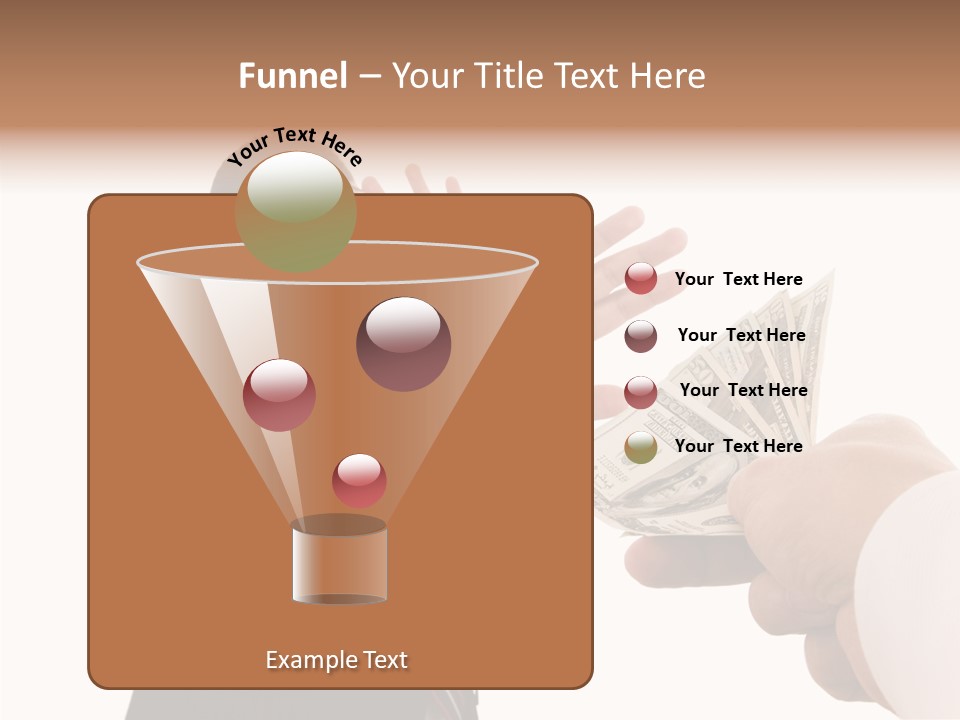 Funnel – Your Title Text Here

Your Text Here

Your Text Here

Your Text Here

Your Text Here

Your Text Here

Example Text